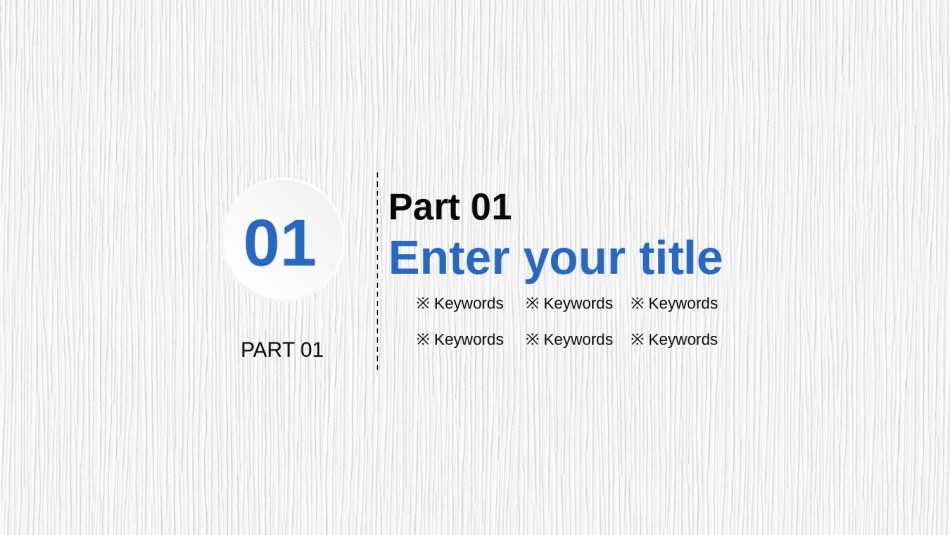 01

PART 01

Part 01

Enter your title

※ Keywords ※ Keywords ※ Keywords

※ Keywords ※ Keywords ※ Keywords